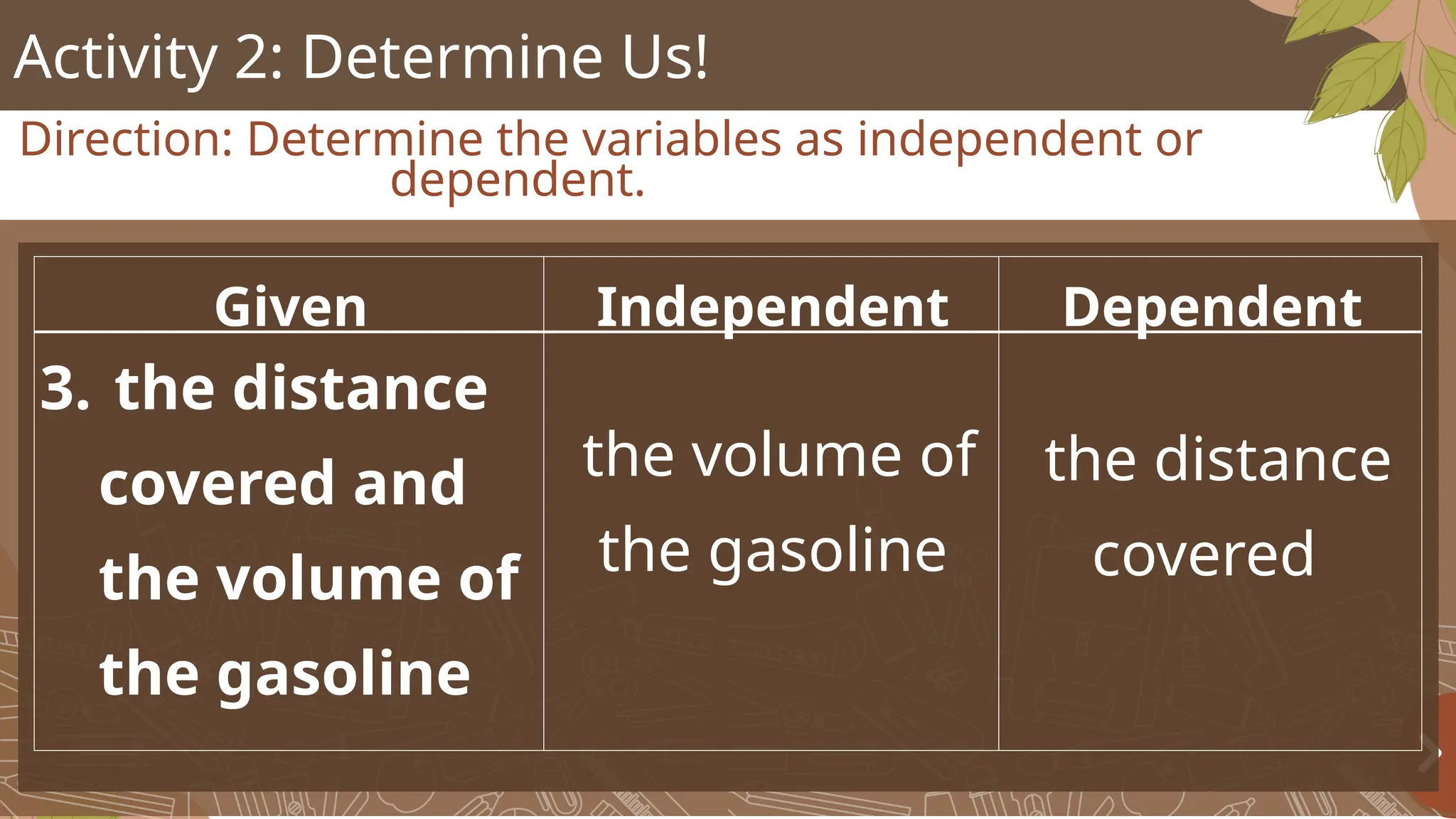 Activity 2: Determine Us!

Direction: Determine the variables as independent or dependent.

| Given | Independent | Dependent |
|---|---|---|
| 3. the distance covered and the volume of the gasoline | the volume of the gasoline | the distance covered |